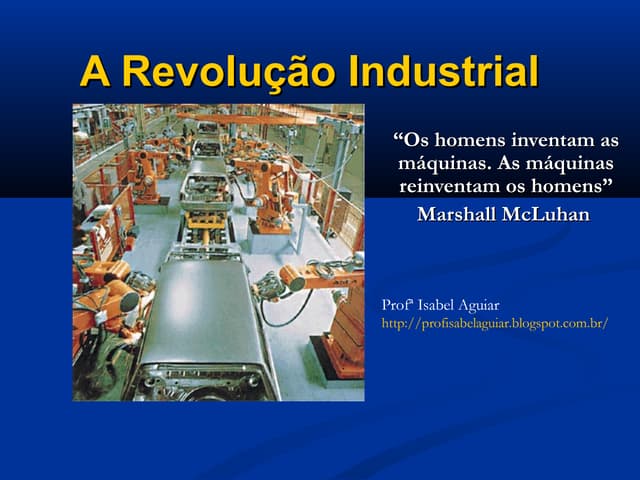 A Revolução Industrial

“Os homens inventam as máquinas. As máquinas reinventam os homens”

Marshall McLuhan

Profª Isabel Aguiar
http://profisabelaguiar.blogspot.com.br/